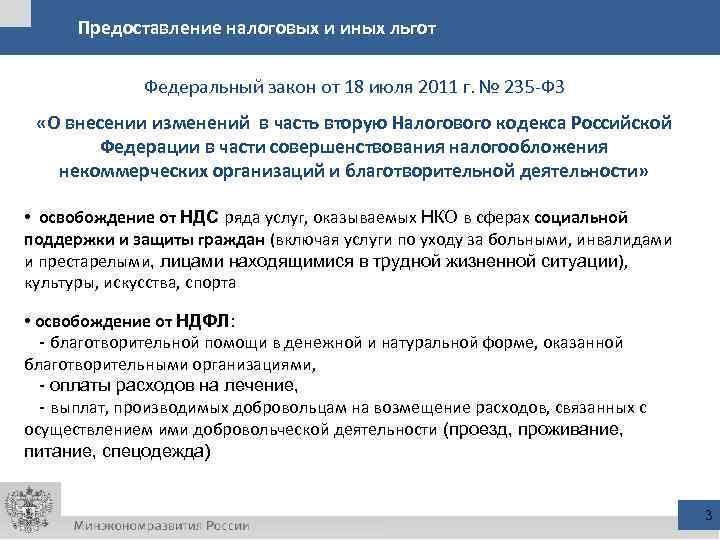 Предоставление налоговых и иных льгот

Федеральный закон от 18 июля 2011 г. № 235-ФЗ

«О внесении изменений в часть вторую Налогового кодекса Российской Федерации в части совершенствования налогообложения некоммерческих организаций и благотворительной деятельности»

• освобождение от НДС ряда услуг, оказываемых НКО в сферах социальной поддержки и защиты граждан (включая услуги по уходу за больными, инвалидами и престарелыми, лицами находящимися в трудной жизненной ситуации), культуры, искусства, спорта

• освобождение от НДФЛ:
- благотворительной помощи в денежной и натуральной форме, оказанной благотворительными организациями,
- оплаты расходов на лечение,
- выплат, производимых добровольцам на возмещение расходов, связанных с осуществлением ими добровольческой деятельности (проезд, проживание, питание, спецодежда)

Минэкономразвития России

3